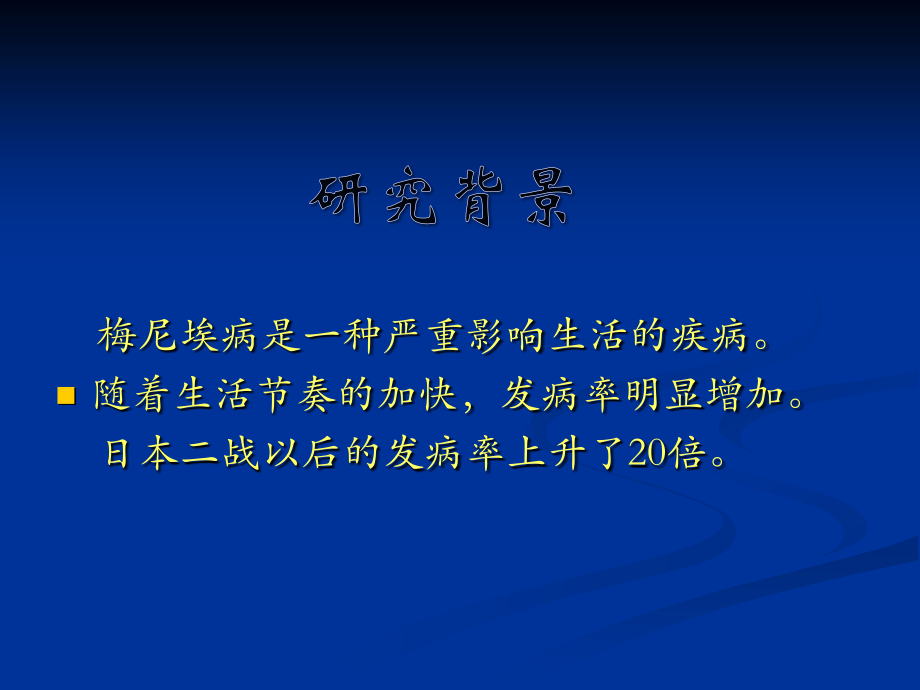 研究背景

梅尼埃病是一种严重影响生活的疾病。

■ 随着生活节奏的加快，发病率明显增加。

日本二战以后的发病率上升了20倍。